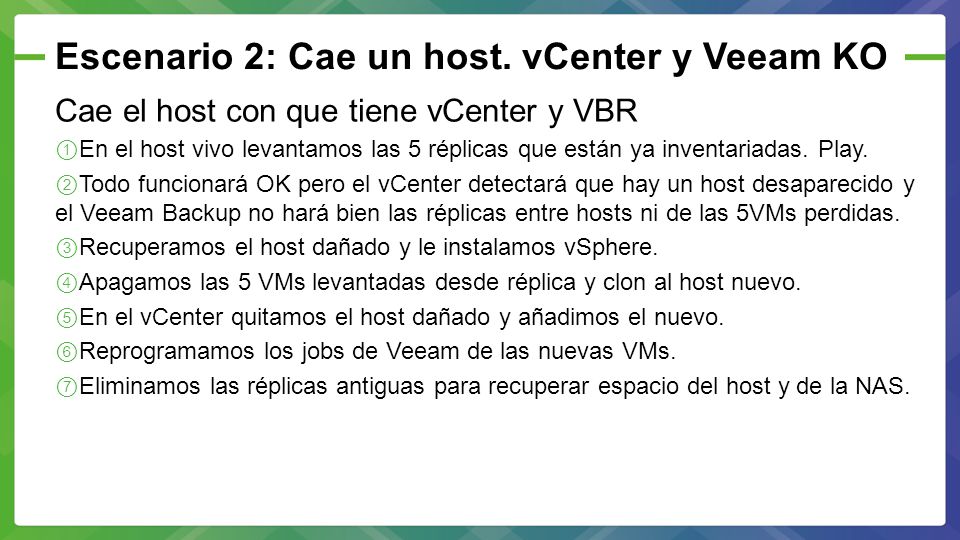 Escenario 2: Cae un host. vCenter y Veeam KO

Cae el host con que tiene vCenter y VBR

①En el host vivo levantamos las 5 réplicas que están ya inventariadas. Play.

②Todo funcionará OK pero el vCenter detectará que hay un host desaparecido y el Veeam Backup no hará bien las réplicas entre hosts ni de las 5VMs perdidas.

③Recuperamos el host dañado y le instalamos vSphere.

④Apagamos las 5 VMs levantadas desde réplica y clon al host nuevo.

⑤En el vCenter quitamos el host dañado y añadimos el nuevo.

⑥Reprogramamos los jobs de Veeam de las nuevas VMs.

⑦Eliminamos las réplicas antiguas para recuperar espacio del host y de la NAS.